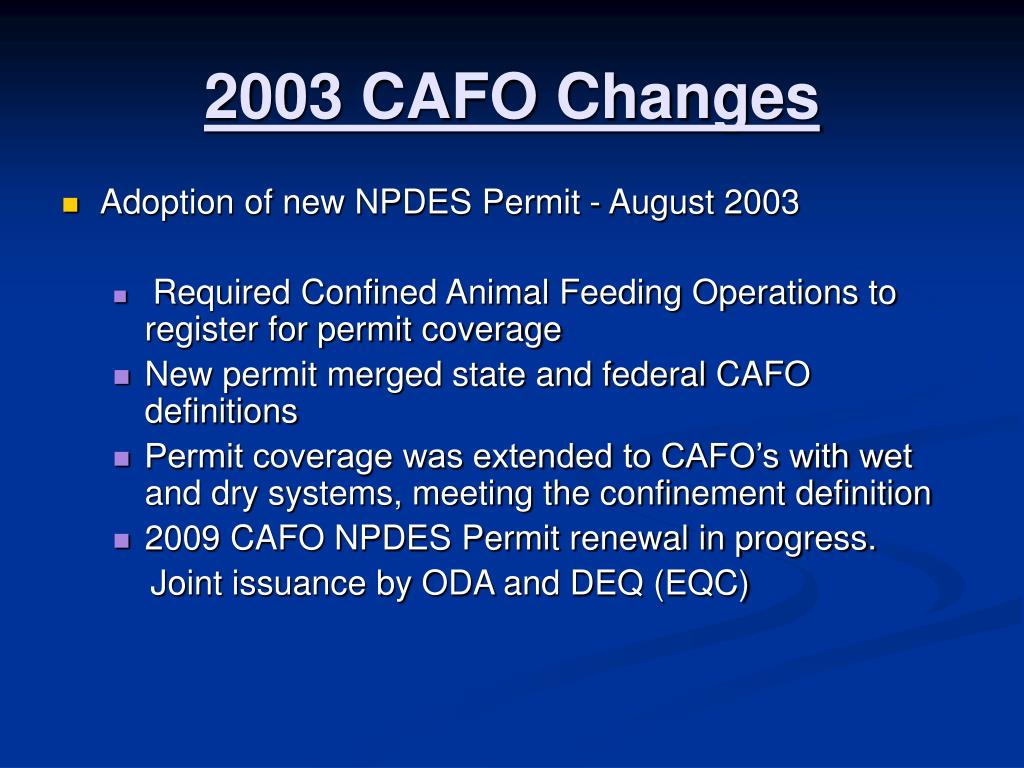 2003 CAFO Changes

Adoption of new NPDES Permit - August 2003

Required Confined Animal Feeding Operations to register for permit coverage

New permit merged state and federal CAFO definitions

Permit coverage was extended to CAFO's with wet and dry systems, meeting the confinement definition

2009 CAFO NPDES Permit renewal in progress. Joint issuance by ODA and DEQ (EQC)